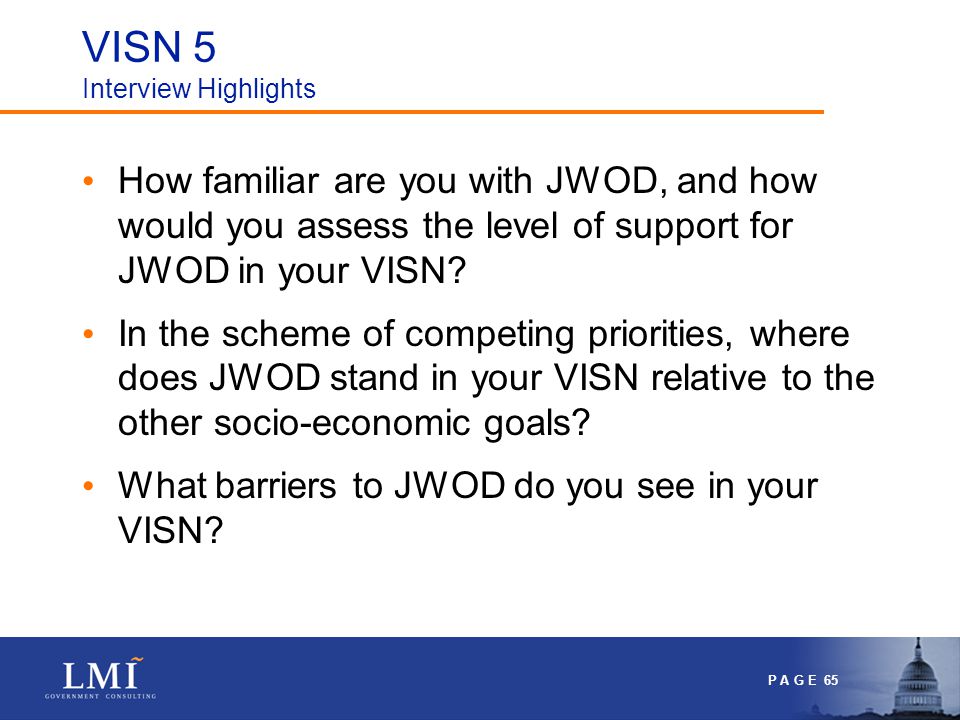 VISN 5
Interview Highlights

• How familiar are you with JWOD, and how would you assess the level of support for JWOD in your VISN?

• In the scheme of competing priorities, where does JWOD stand in your VISN relative to the other socio-economic goals?

• What barriers to JWOD do you see in your VISN?

LMI
GOVERNMENT CONSULTING

PAGE 65